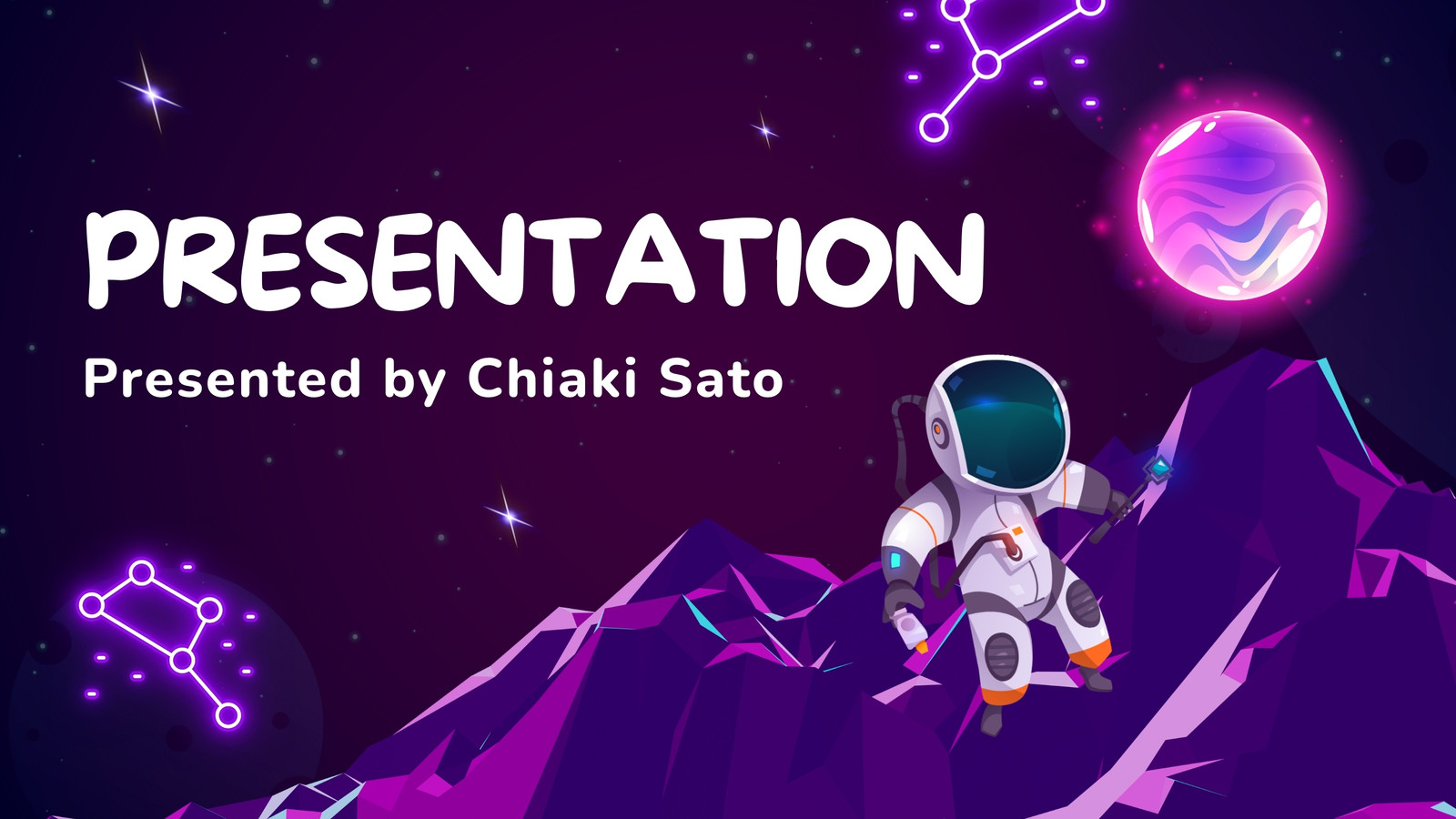 PRESENTATION

Presented by Chiaki Sato